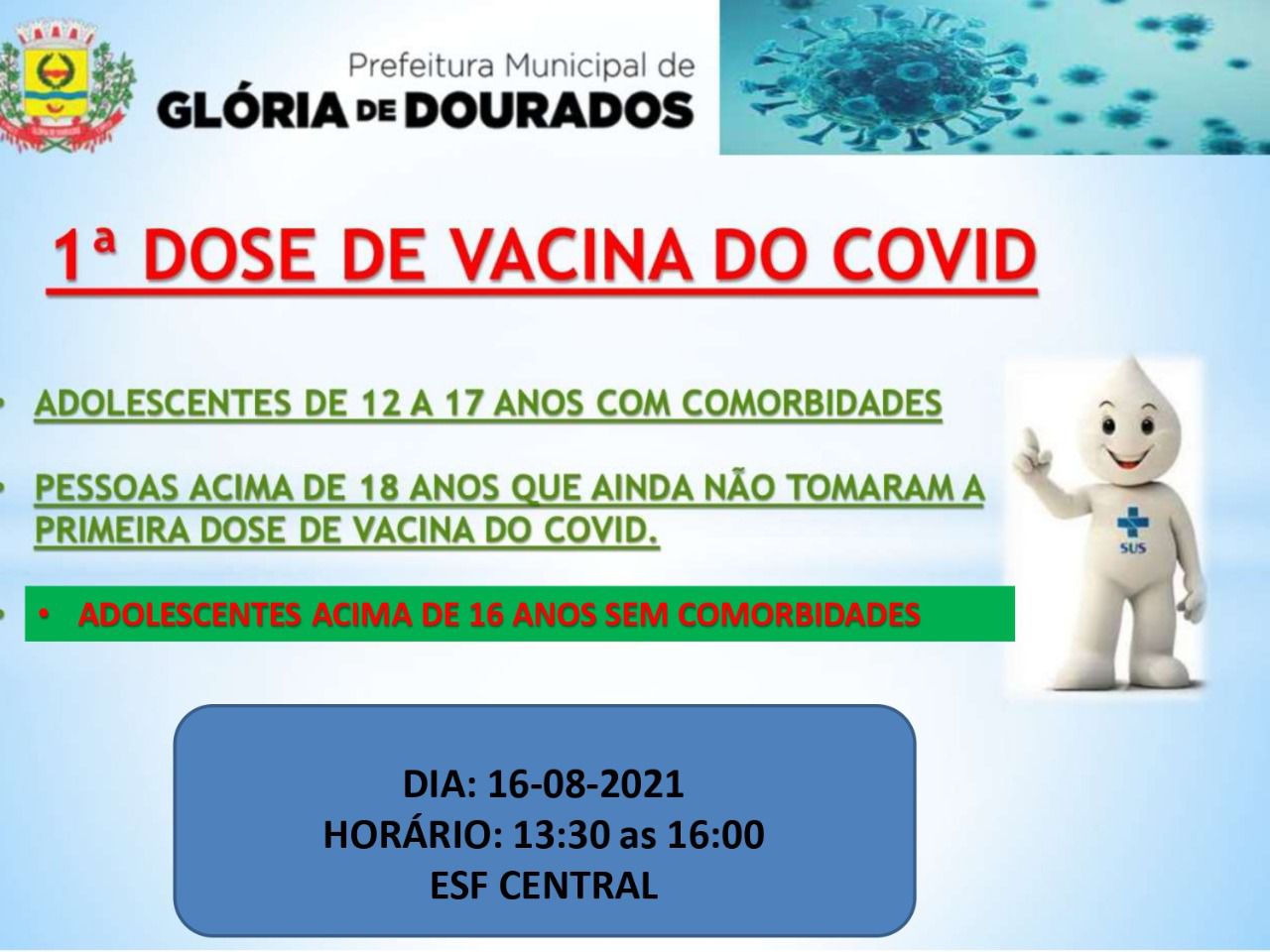 Prefeitura Municipal de
GLÓRIA DE DOURADOS

1ª DOSE DE VACINA DO COVID

• ADOLESCENTES DE 12 A 17 ANOS COM COMORBIDADES

• PESSOAS ACIMA DE 18 ANOS QUE AINDA NÃO TOMARAM A PRIMEIRA DOSE DE VACINA DO COVID.

• ADOLESCENTES ACIMA DE 16 ANOS SEM COMORBIDADES

SUS

DIA: 16-08-2021
HORÁRIO: 13:30 as 16:00
ESF CENTRAL